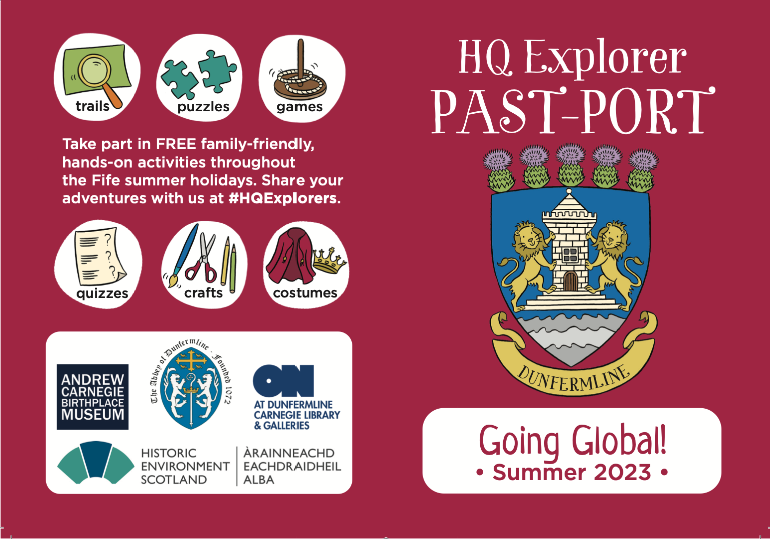 trails

puzzles

games

Take part in FREE family-friendly, hands-on activities throughout the Fife summer holidays. Share your adventures with us at #HQExplorers.

quizzes

crafts

costumes

ANDREW CARNEGIE BIRTHPLACE MUSEUM

The Abbey of Dunfermline · Founded 1072

ON AT DUNFERMLINE CARNEGIE LIBRARY & GALLERIES

HISTORIC ENVIRONMENT SCOTLAND

ÀRAINNEACHD EACHDRAIDHEIL ALBA

HQ Explorer

PAST-PORT

DUNFERMLINE

Going Global!

• Summer 2023 •